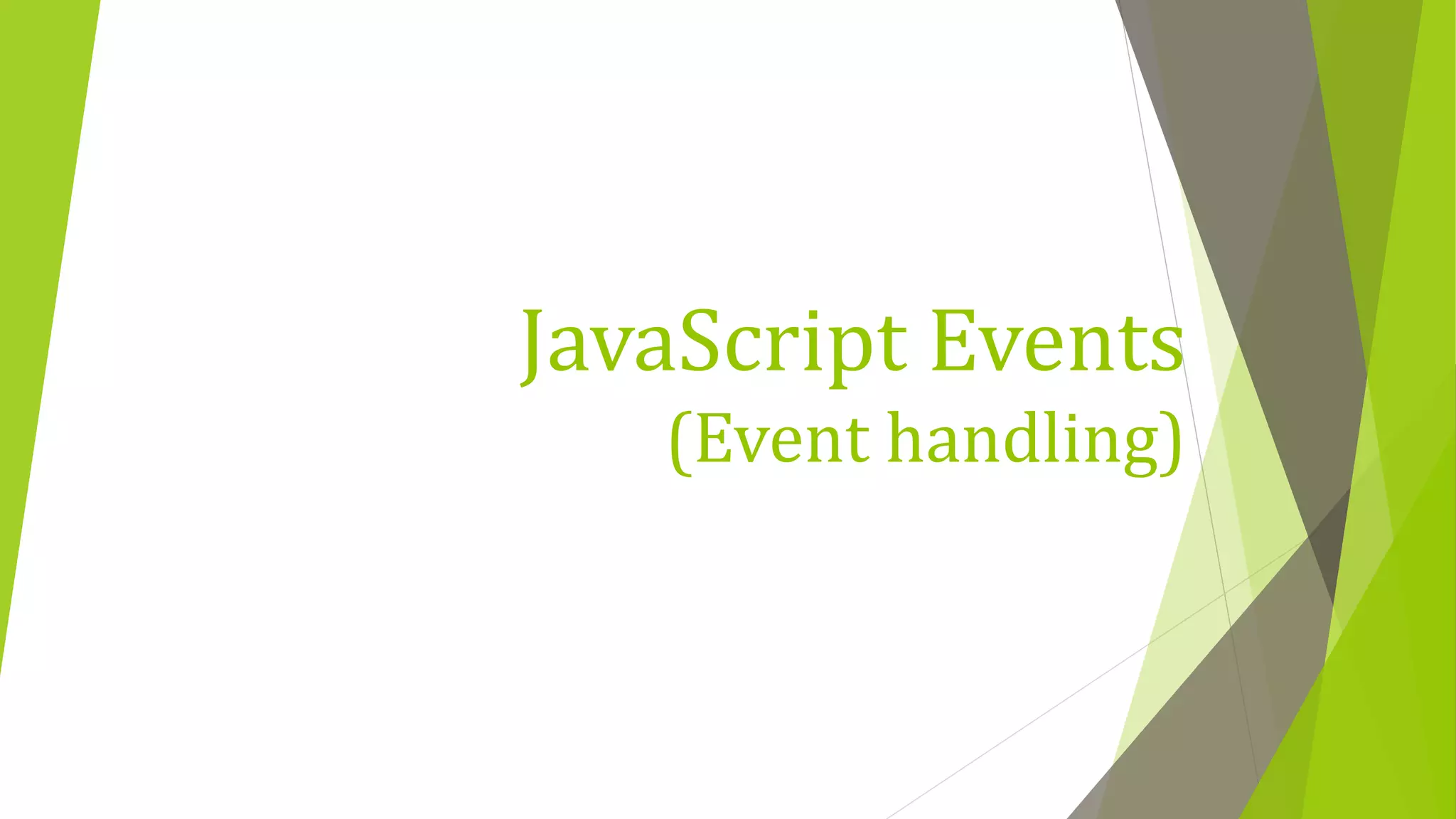 JavaScript Events
(Event handling)